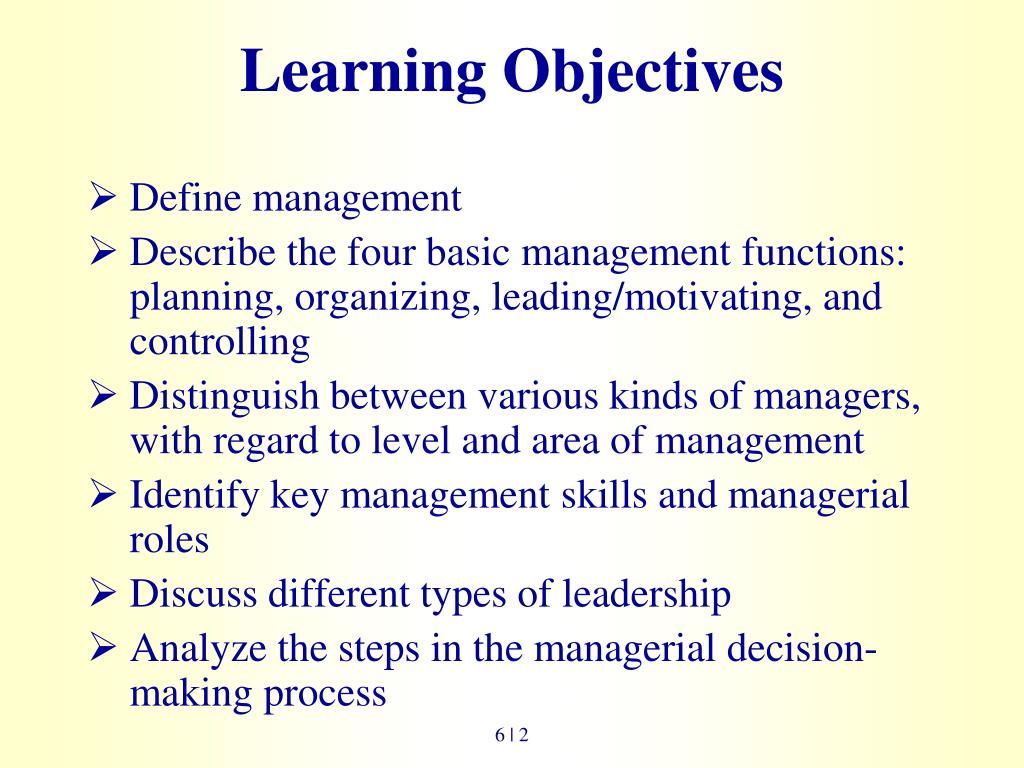 Learning Objectives

➢ Define management
➢ Describe the four basic management functions: planning, organizing, leading/motivating, and controlling
➢ Distinguish between various kinds of managers, with regard to level and area of management
➢ Identify key management skills and managerial roles
➢ Discuss different types of leadership
➢ Analyze the steps in the managerial decision-making process

6 | 2